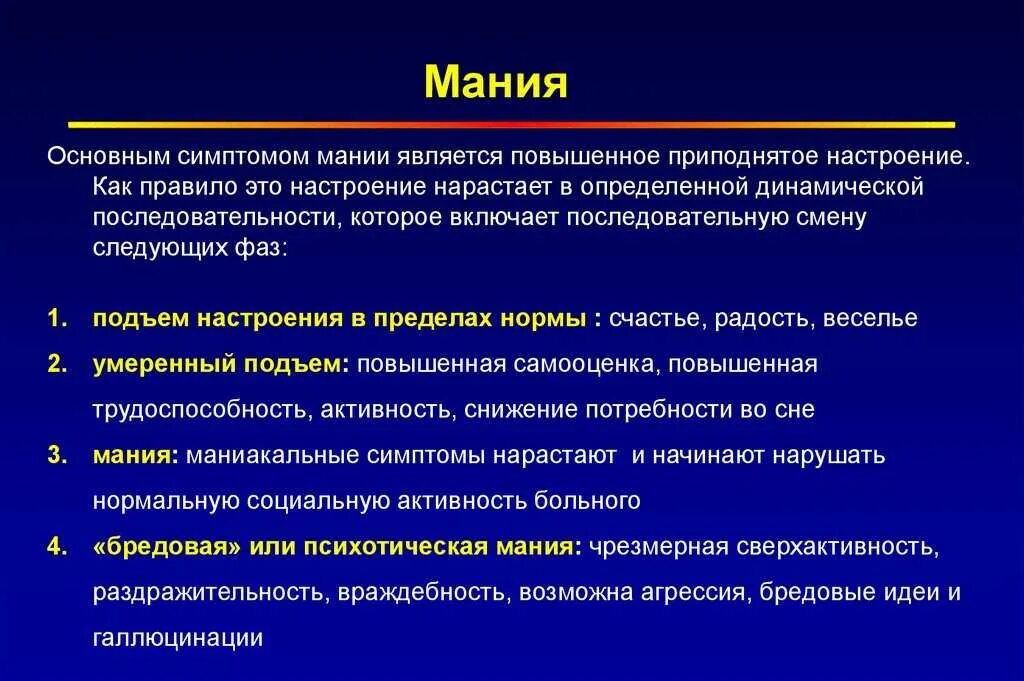 Мания

Основным симптомом мании является повышенное приподнятое настроение. Как правило это настроение нарастает в определенной динамической последовательности, которое включает последовательную смену следующих фаз:

1. подъем настроения в пределах нормы : счастье, радость, веселье
2. умеренный подъем: повышенная самооценка, повышенная трудоспособность, активность, снижение потребности во сне
3. мания: маниакальные симптомы нарастают и начинают нарушать нормальную социальную активность больного
4. «бредовая» или психотическая мания: чрезмерная сверхактивность, раздражительность, враждебность, возможна агрессия, бредовые идеи и галлюцинации